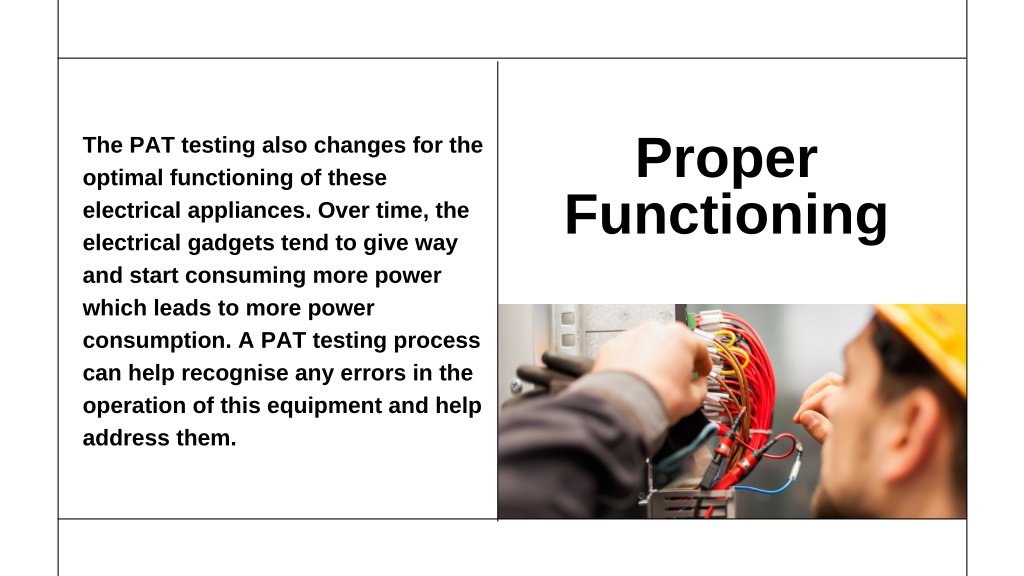 The PAT testing also changes for the optimal functioning of these electrical appliances. Over time, the electrical gadgets tend to give way and start consuming more power which leads to more power consumption. A PAT testing process can help recognise any errors in the operation of this equipment and help address them.

Proper Functioning